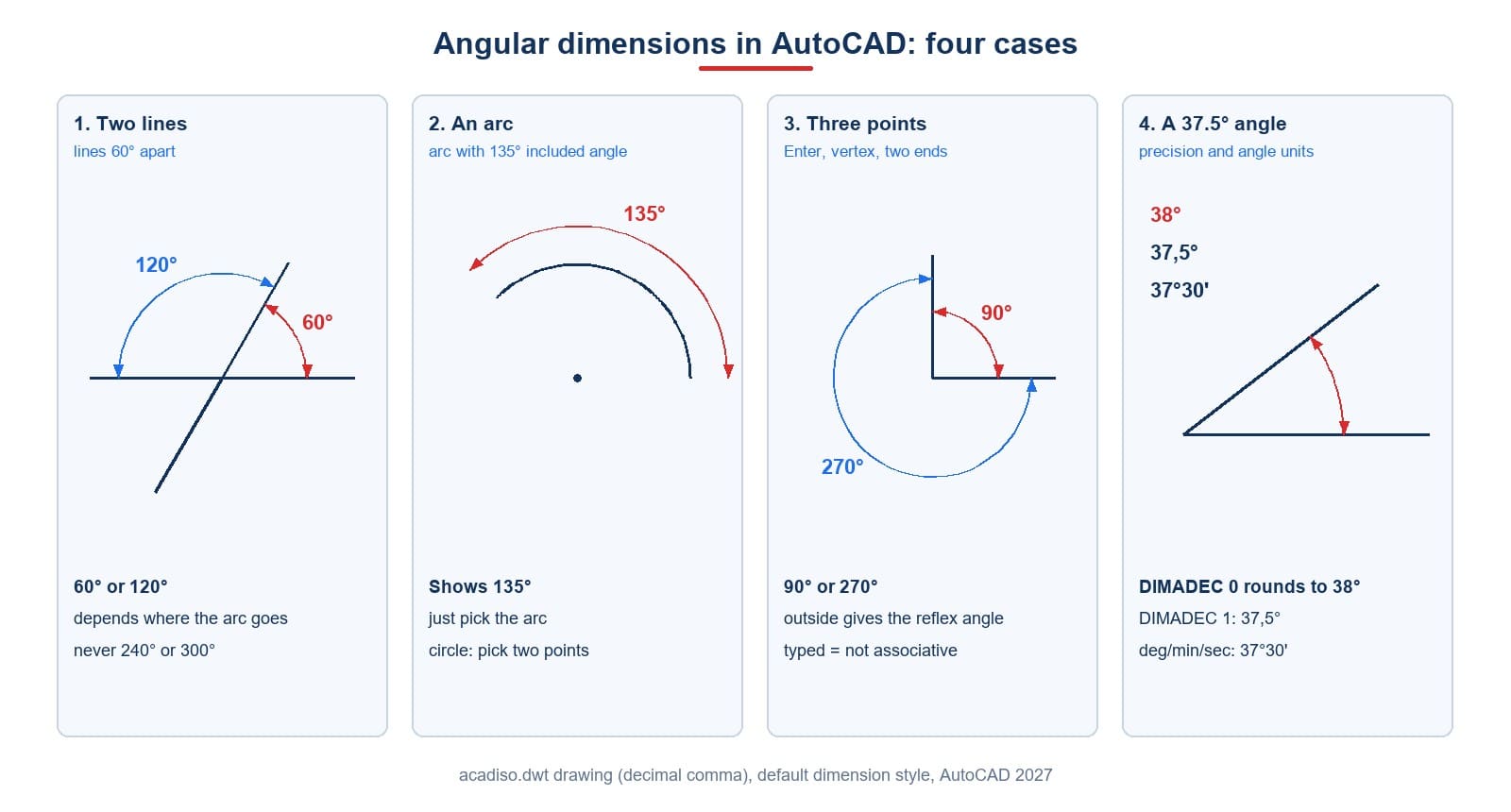 Angular dimensions in AutoCAD: four cases

1. Two lines
lines 60° apart

120°
60°

60° or 120°
depends where the arc goes
never 240° or 300°

2. An arc
arc with 135° included angle

135°

Shows 135°
just pick the arc
circle: pick two points

3. Three points
Enter, vertex, two ends

90°
270°

90° or 270°
outside gives the reflex angle
typed = not associative

4. A 37.5° angle
precision and angle units

38°
37,5°
37°30'

DIMADEC 0 rounds to 38°
DIMADEC 1: 37,5°
deg/min/sec: 37°30'

acadiso.dwt drawing (decimal comma), default dimension style, AutoCAD 2027